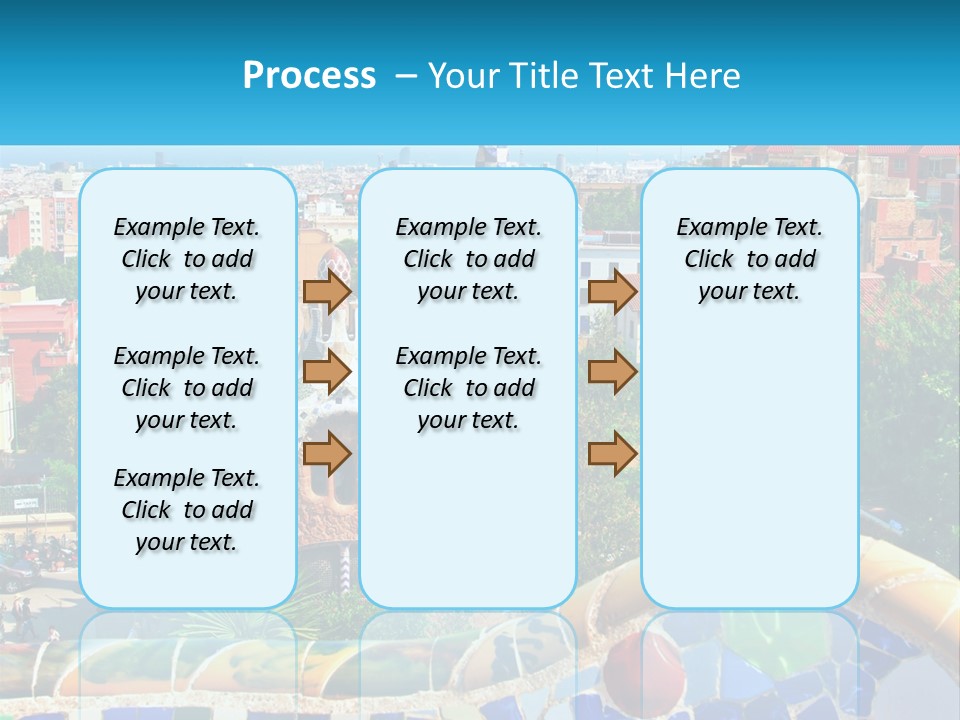 Process – Your Title Text Here

Example Text. Click to add your text.

Example Text. Click to add your text.

Example Text. Click to add your text.

Example Text. Click to add your text.

Example Text. Click to add your text.

Example Text. Click to add your text.